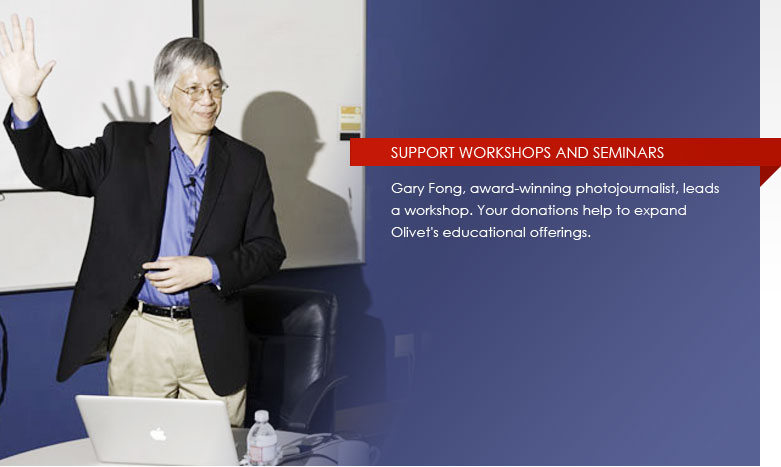 SUPPORT WORKSHOPS AND SEMINARS

Gary Fong, award-winning photojournalist, leads a workshop. Your donations help to expand Olivet's educational offerings.